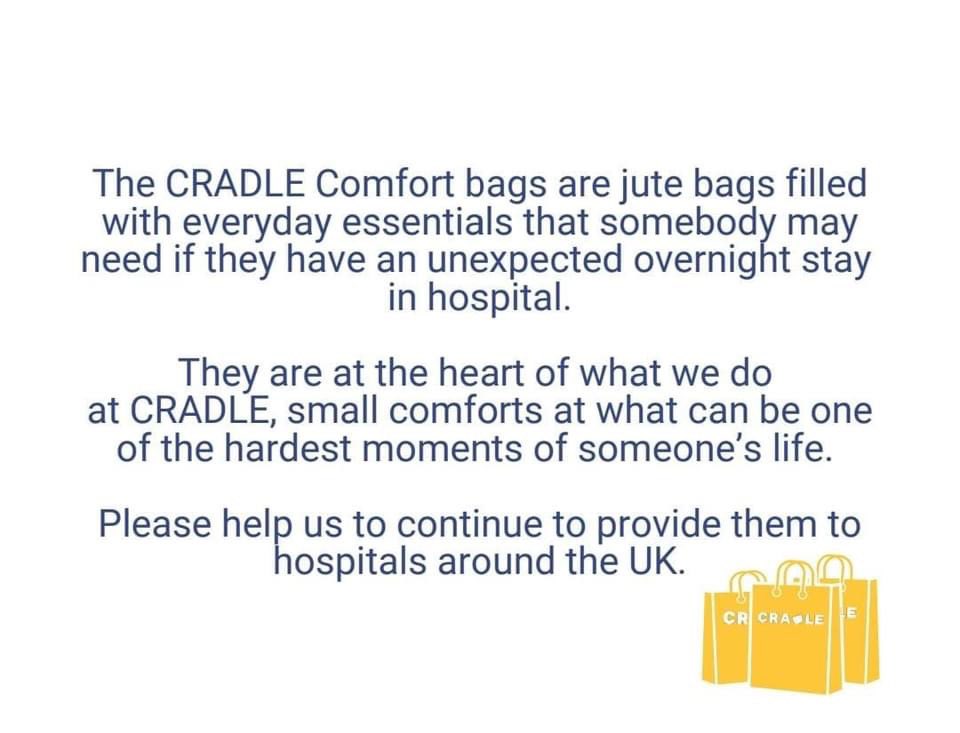 The CRADLE Comfort bags are jute bags filled with everyday essentials that somebody may need if they have an unexpected overnight stay in hospital.

They are at the heart of what we do at CRADLE, small comforts at what can be one of the hardest moments of someone's life.

Please help us to continue to provide them to hospitals around the UK.

CR CRA♥LE E